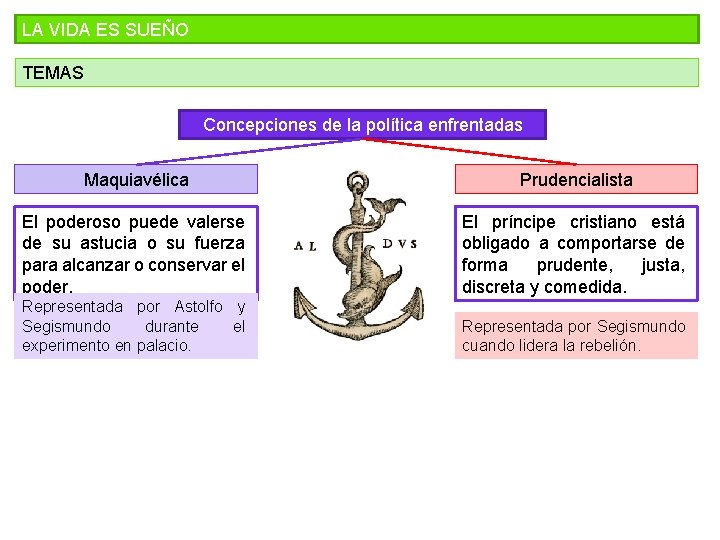 LA VIDA ES SUEÑO

TEMAS

Concepciones de la política enfrentadas

Maquiavélica

El poderoso puede valerse de su astucia o su fuerza para alcanzar o conservar el poder.

Representada por Astolfo y Segismundo durante el experimento en palacio.

AL DVS

Prudencialista

El príncipe cristiano está obligado a comportarse de forma prudente, justa, discreta y comedida.

Representada por Segismundo cuando lidera la rebelión.